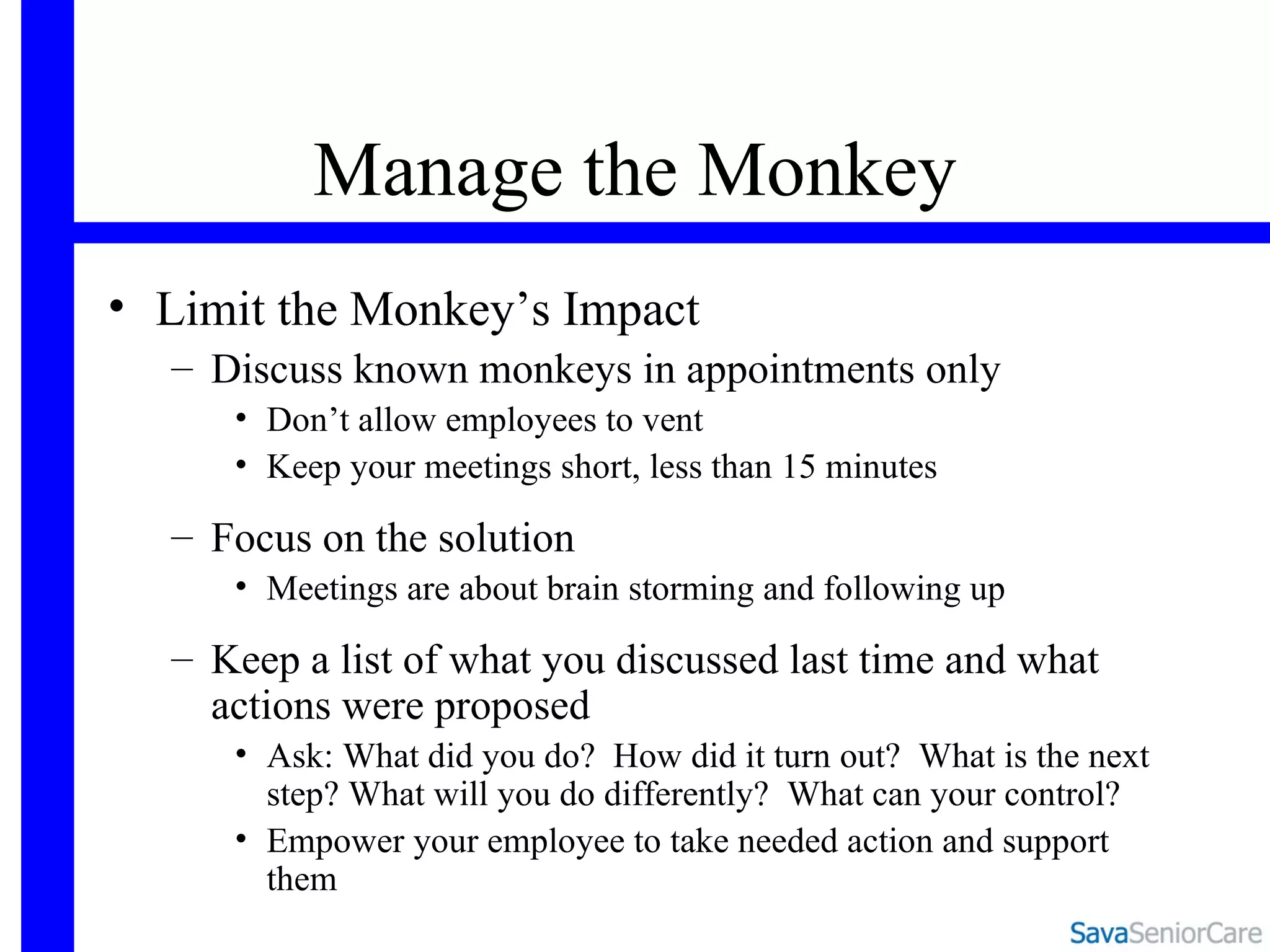 Manage the Monkey

• Limit the Monkey’s Impact
– Discuss known monkeys in appointments only
• Don’t allow employees to vent
• Keep your meetings short, less than 15 minutes

– Focus on the solution
• Meetings are about brain storming and following up

– Keep a list of what you discussed last time and what actions were proposed
• Ask: What did you do? How did it turn out? What is the next step? What will you do differently? What can your control?
• Empower your employee to take needed action and support them

SavaSeniorCare